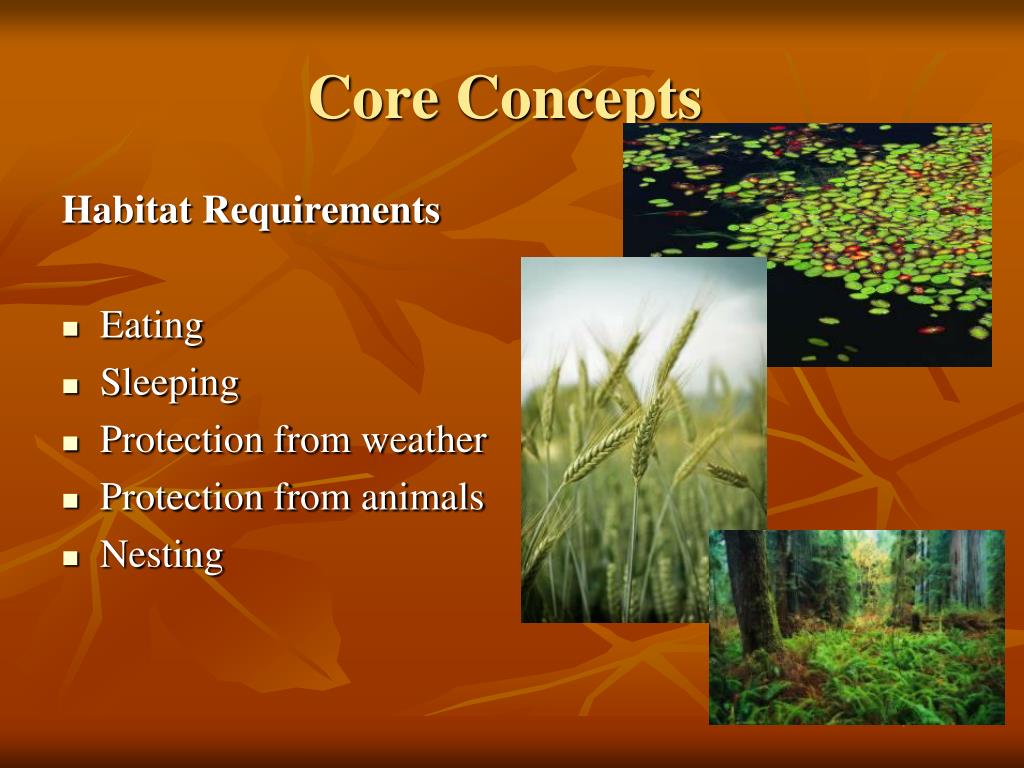 Core Concepts

Habitat Requirements

- Eating
- Sleeping
- Protection from weather
- Protection from animals
- Nesting